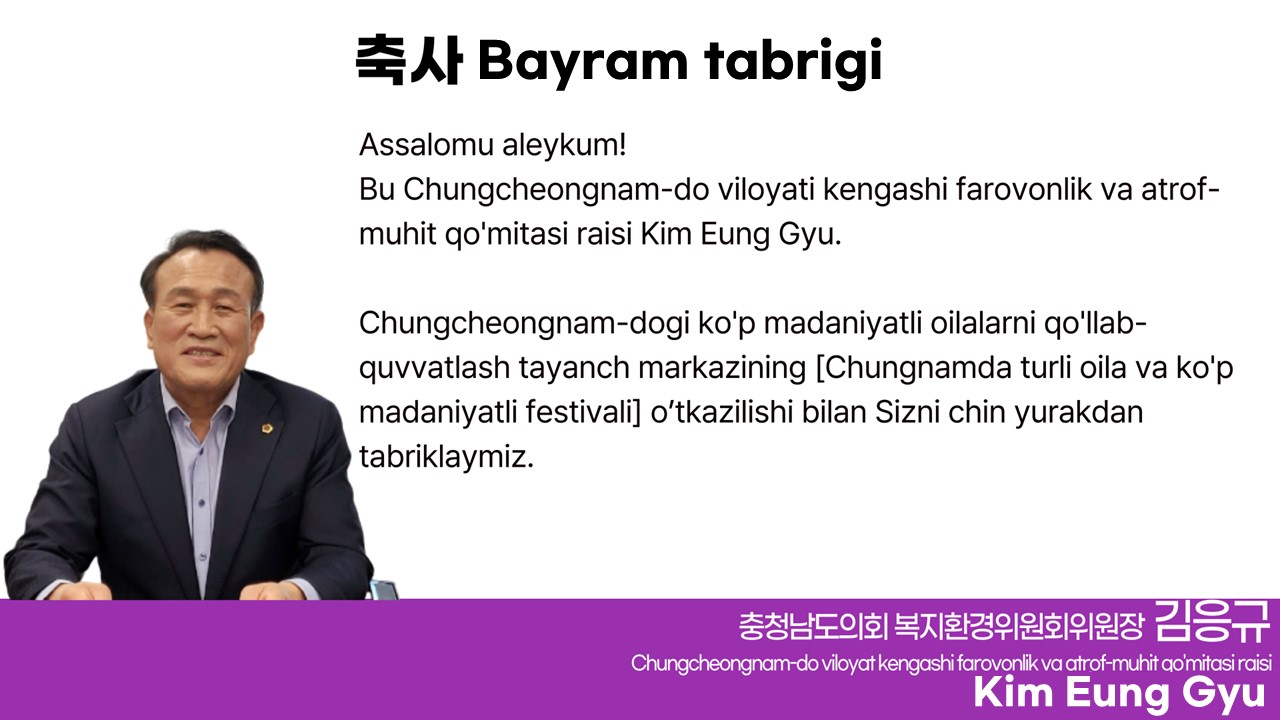 축사 Bayram tabrigi

Assalomu aleykum!
Bu Chungcheongnam-do viloyati kengashi farovonlik va atrof-muhit qo'mitasi raisi Kim Eung Gyu.

Chungcheongnam-dogi ko'p madaniyatli oilalarni qo'llab-quvvatlash tayanch markazining [Chungnamda turli oila va ko'p madaniyatli festivali] o'tkazilishi bilan Sizni chin yurakdan tabriklaymiz.

충청남도의회 복지환경위원회위원장 김응규
Chungcheongnam-do viloyat kengashi farovonlik va atrof-muhit qo'mitasi raisi
Kim Eung Gyu